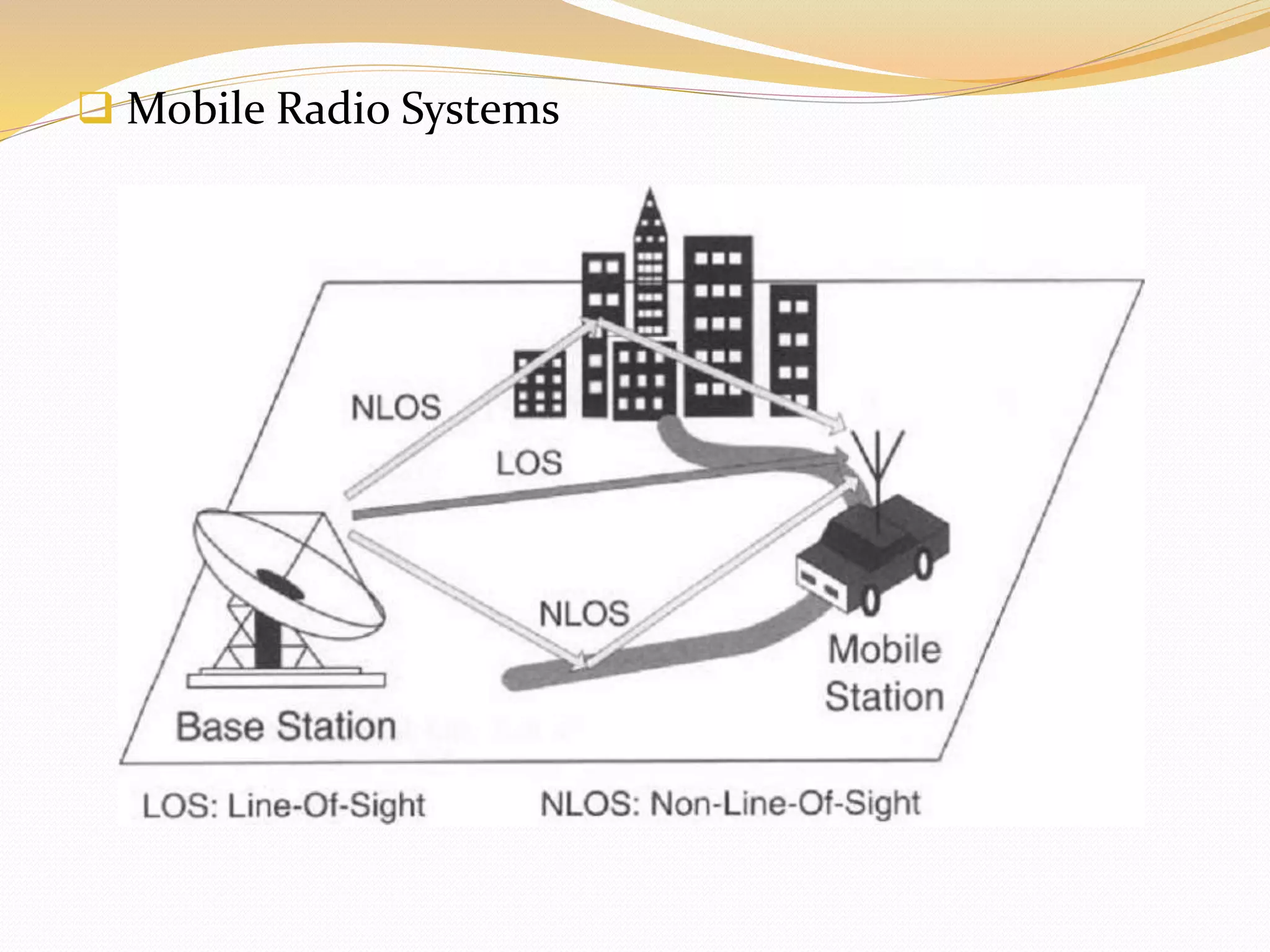 Mobile Radio Systems

NLOS

LOS

NLOS

Base Station

Mobile Station

LOS: Line-Of-Sight

NLOS: Non-Line-Of-Sight